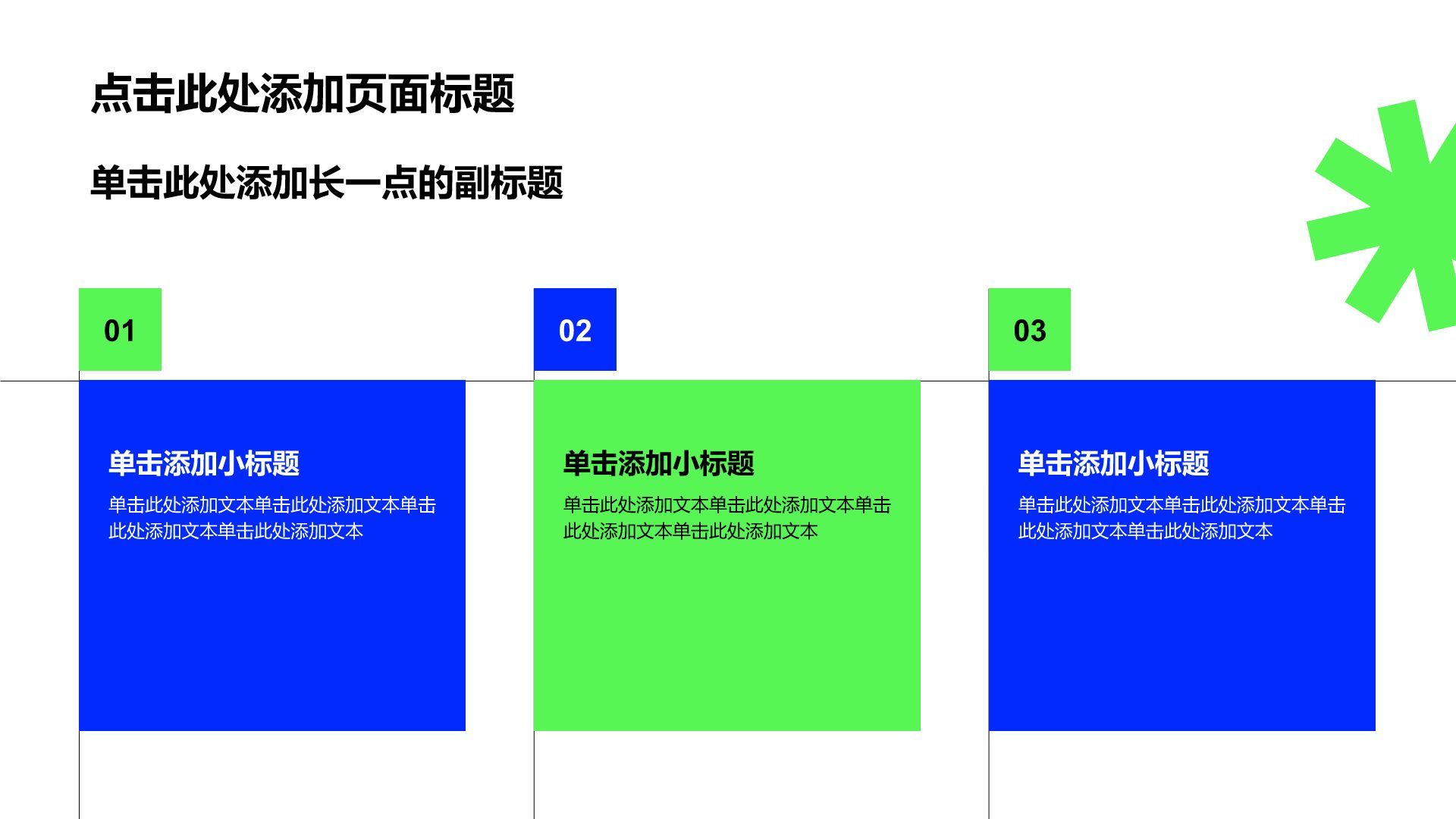 点击此处添加页面标题

单击此处添加长一点的副标题

01

单击添加小标题

单击此处添加文本单击此处添加文本单击此处添加文本单击此处添加文本

02

单击添加小标题

单击此处添加文本单击此处添加文本单击此处添加文本单击此处添加文本

03

单击添加小标题

单击此处添加文本单击此处添加文本单击此处添加文本单击此处添加文本